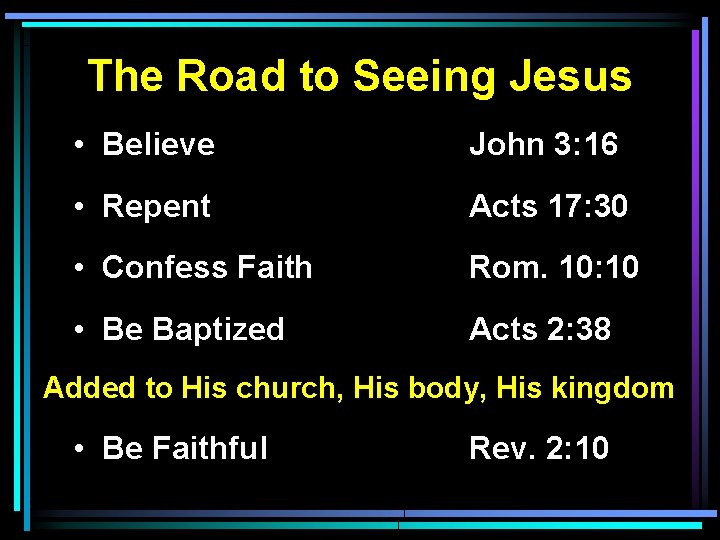 The Road to Seeing Jesus

• Believe John 3:16

• Repent Acts 17:30

• Confess Faith Rom. 10:10

• Be Baptized Acts 2:38

Added to His church, His body, His kingdom

• Be Faithful Rev. 2:10